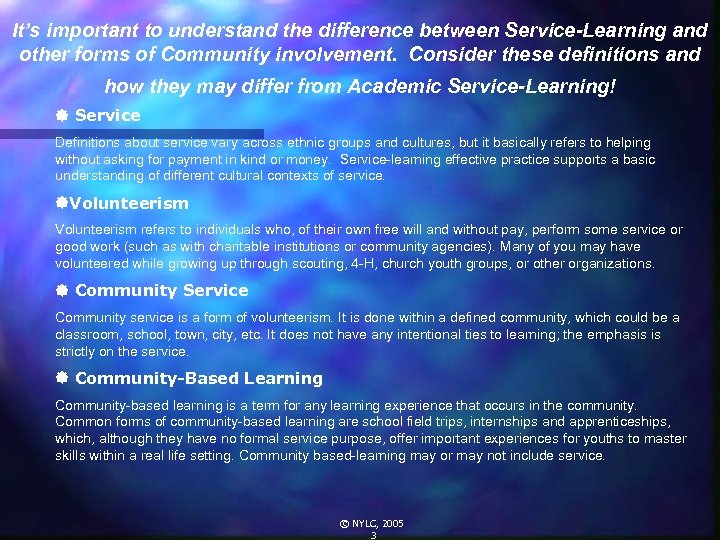 It's important to understand the difference between Service-Learning and other forms of Community involvement. Consider these definitions and how they may differ from Academic Service-Learning!

Service

Definitions about service vary across ethnic groups and cultures, but it basically refers to helping without asking for payment in kind or money. Service-learning effective practice supports a basic understanding of different cultural contexts of service.

Volunteerism

Volunteerism refers to individuals who, of their own free will and without pay, perform some service or good work (such as with charitable institutions or community agencies). Many of you may have volunteered while growing up through scouting, 4-H, church youth groups, or other organizations.

Community Service

Community service is a form of volunteerism. It is done within a defined community, which could be a classroom, school, town, city, etc. It does not have any intentional ties to learning; the emphasis is strictly on the service.

Community-Based Learning

Community-based learning is a term for any learning experience that occurs in the community. Common forms of community-based learning are school field trips, internships and apprenticeships, which, although they have no formal service purpose, offer important experiences for youths to master skills within a real life setting. Community based-learning may or may not include service.

© NYLC, 2005
3